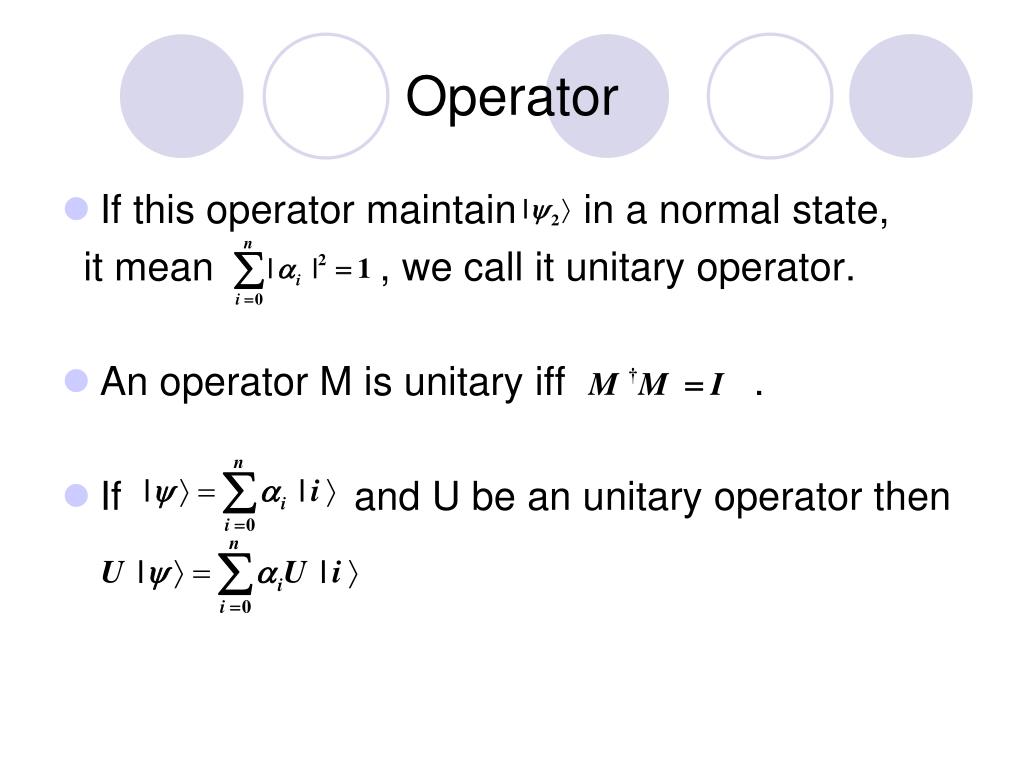 Operator

If this operator maintain $|\psi_2\rangle$ in a normal state, it mean $\sum_{i=0}^{n}|\alpha_i|^2=1$ , we call it unitary operator.

An operator M is unitary iff $M^{\dagger}M=I$ .

If $|\psi\rangle=\sum_{i=0}^{n}\alpha_i|i\rangle$ and U be an unitary operator then $U|\psi\rangle=\sum_{i=0}^{n}\alpha_i U|i\rangle$